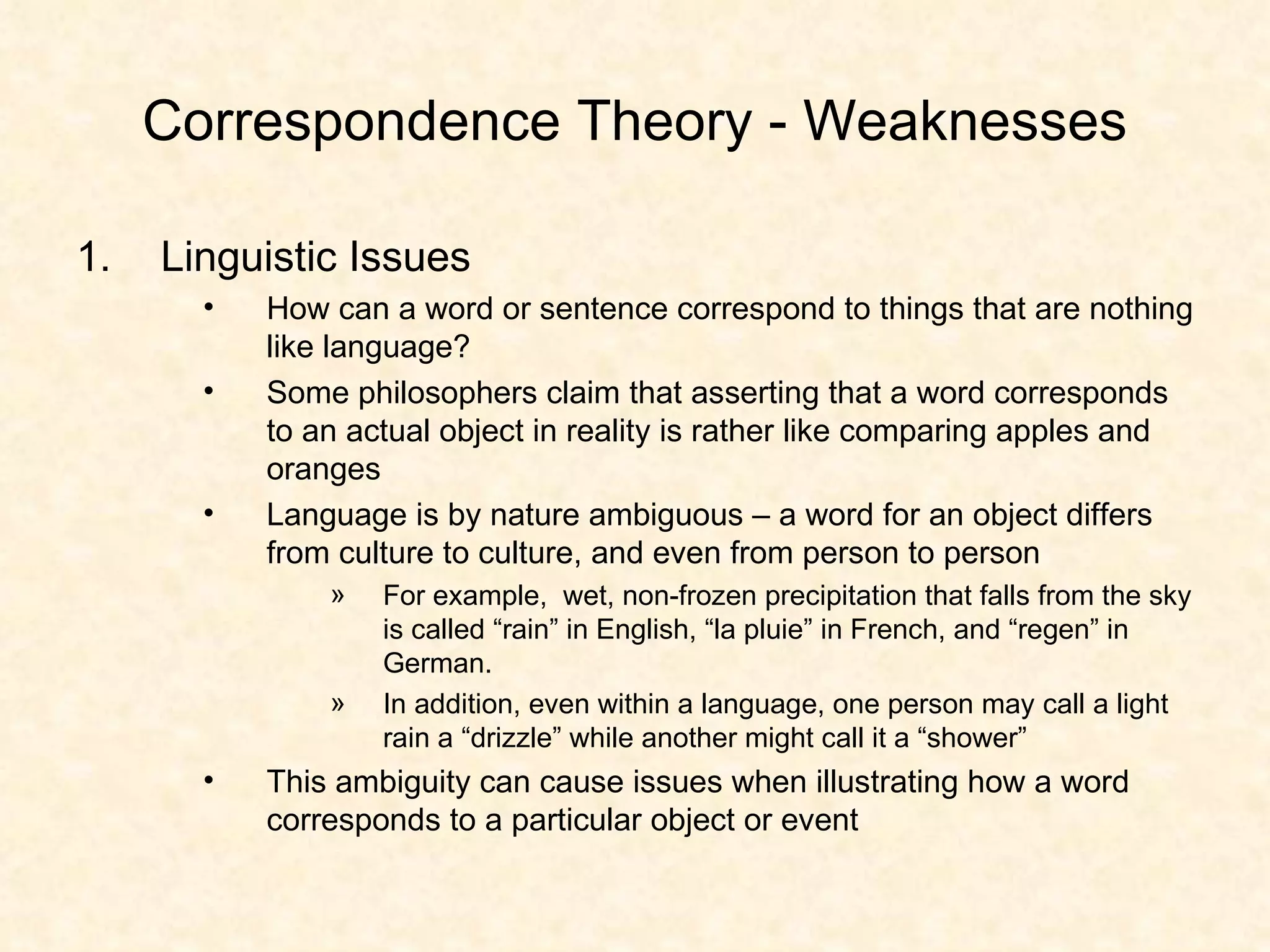 Correspondence Theory - Weaknesses

1. Linguistic Issues

• How can a word or sentence correspond to things that are nothing like language?

• Some philosophers claim that asserting that a word corresponds to an actual object in reality is rather like comparing apples and oranges

• Language is by nature ambiguous – a word for an object differs from culture to culture, and even from person to person

» For example, wet, non-frozen precipitation that falls from the sky is called “rain” in English, “la pluie” in French, and “regen” in German.

» In addition, even within a language, one person may call a light rain a “drizzle” while another might call it a “shower”

• This ambiguity can cause issues when illustrating how a word corresponds to a particular object or event